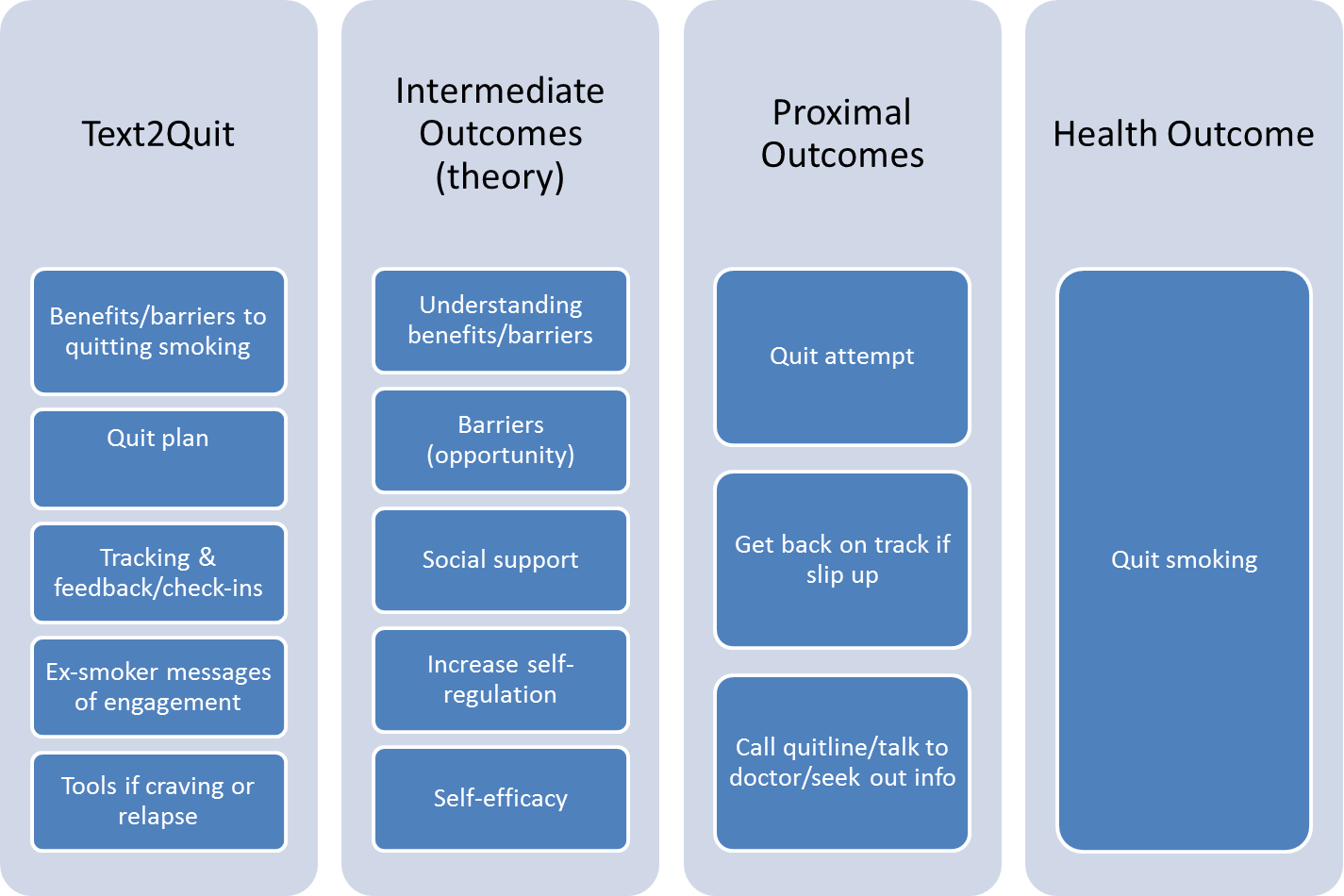 Text2Quit

Benefits/barriers to quitting smoking

Quit plan

Tracking & feedback/check-ins

Ex-smoker messages of engagement

Tools if craving or relapse

Intermediate Outcomes (theory)

Understanding benefits/barriers

Barriers (opportunity)

Social support

Increase self-regulation

Self-efficacy

Proximal Outcomes

Quit attempt

Get back on track if slip up

Call quitline/talk to doctor/seek out info

Health Outcome

Quit smoking